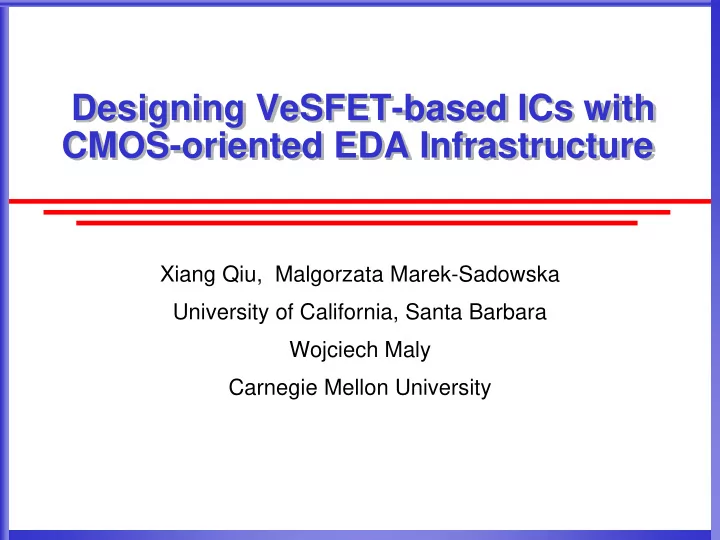 Designing VeSFET-based ICs with CMOS-oriented EDA Infrastructure

Xiang Qiu, Malgorzata Marek-Sadowska

University of California, Santa Barbara

Wojciech Maly

Carnegie Mellon University